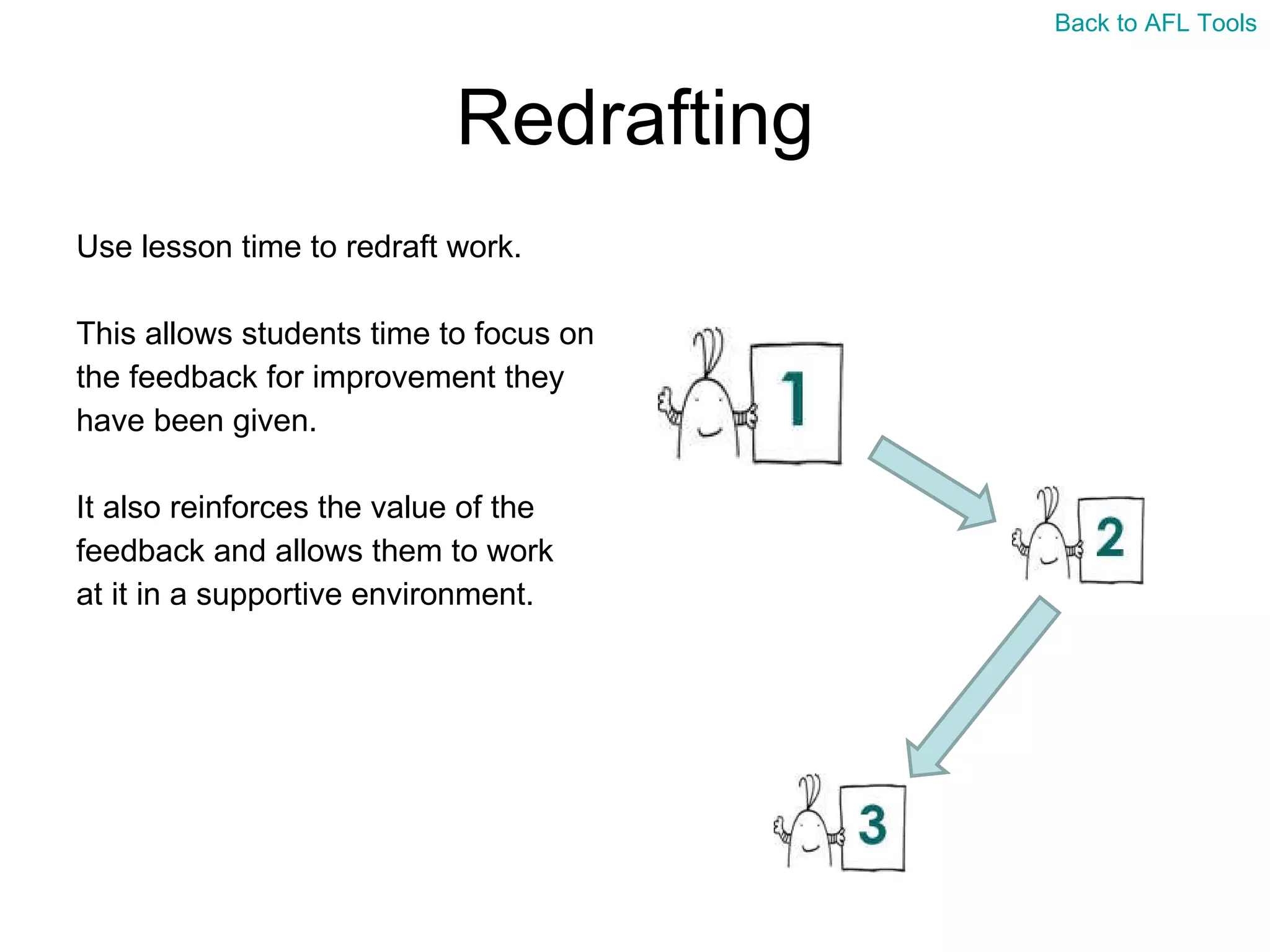 Back to AFL Tools

Redrafting

Use lesson time to redraft work.

This allows students time to focus on the feedback for improvement they have been given.

It also reinforces the value of the feedback and allows them to work at it in a supportive environment.

1

2

3